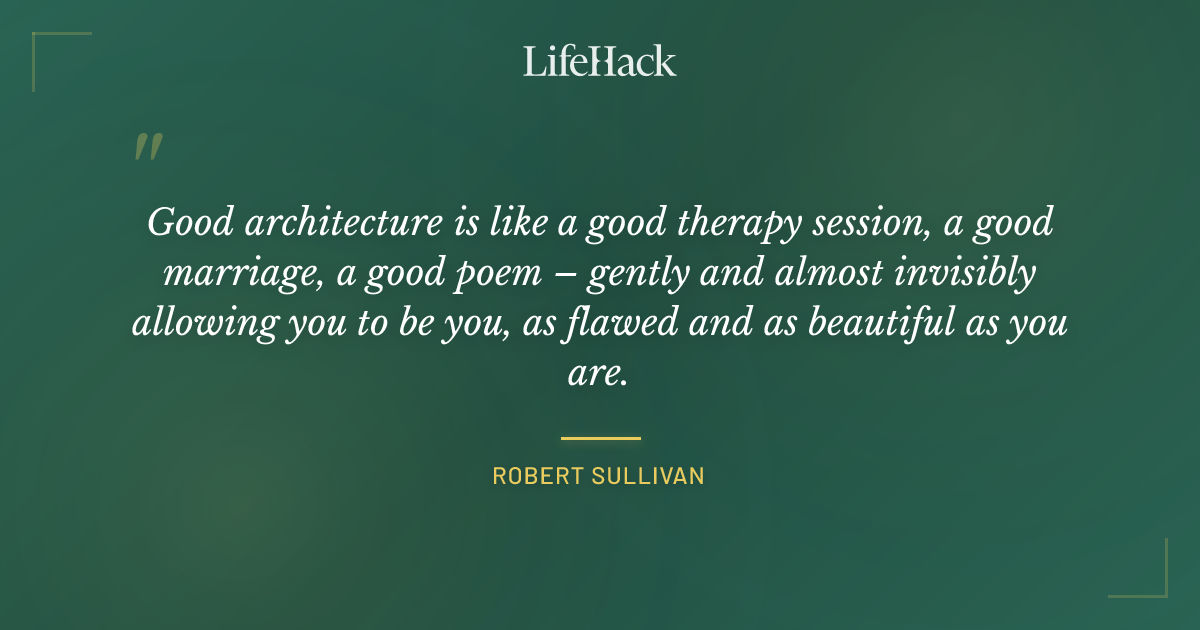 LifeHack

"

Good architecture is like a good therapy session, a good marriage, a good poem – gently and almost invisibly allowing you to be you, as flawed and as beautiful as you are.

ROBERT SULLIVAN